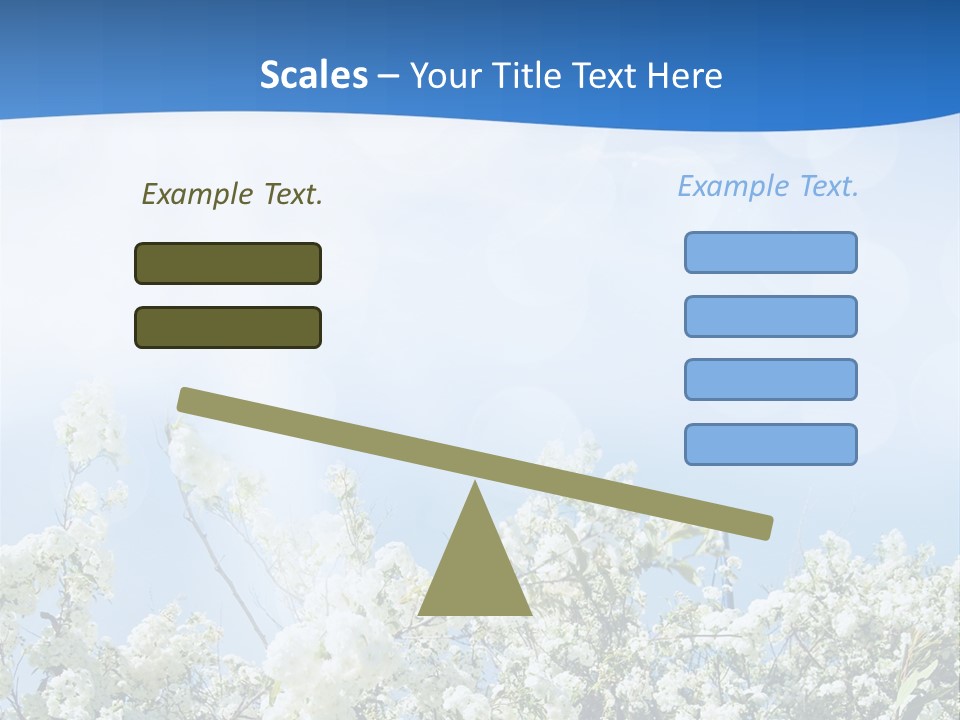 Scales – Your Title Text Here

Example Text.

Example Text.